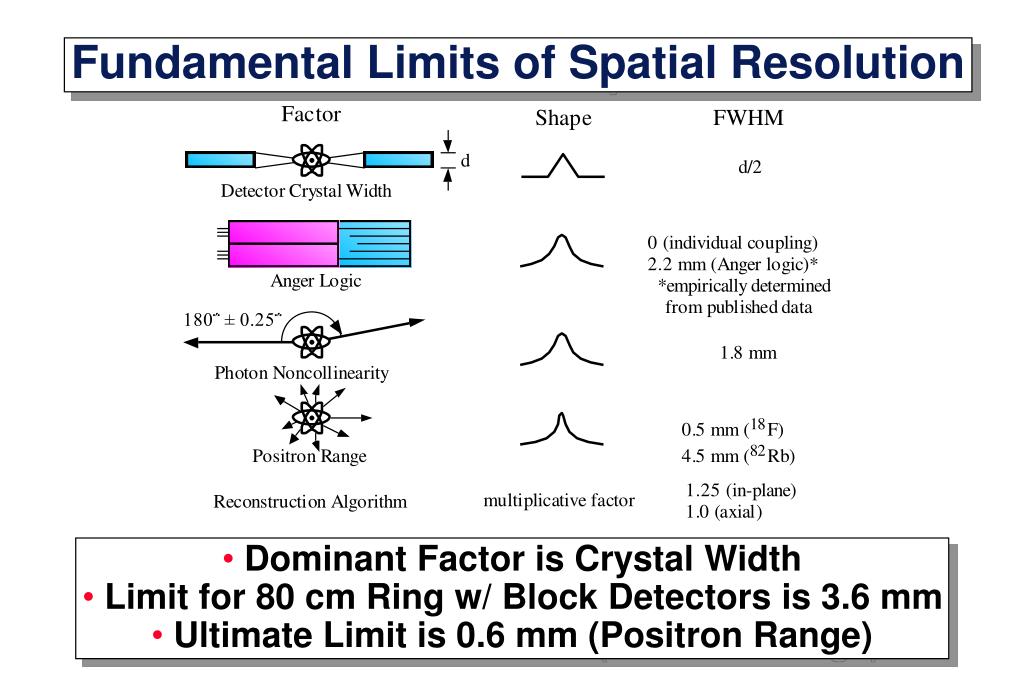 Fundamental Limits of Spatial Resolution

| Factor | Shape | FWHM |
|---|---|---|
| d Detector Crystal Width | | d/2 |
| Anger Logic | | 0 (individual coupling) 2.2 mm (Anger logic)* *empirically determined from published data |
| 180˜ ± 0.25˜ Photon Noncollinearity | | 1.8 mm |
| Positron Range | | 0.5 mm ($^{18}$F) 4.5 mm ($^{82}$Rb) |
| Reconstruction Algorithm | multiplicative factor | 1.25 (in-plane) 1.0 (axial) |

• Dominant Factor is Crystal Width
• Limit for 80 cm Ring w/ Block Detectors is 3.6 mm
• Ultimate Limit is 0.6 mm (Positron Range)